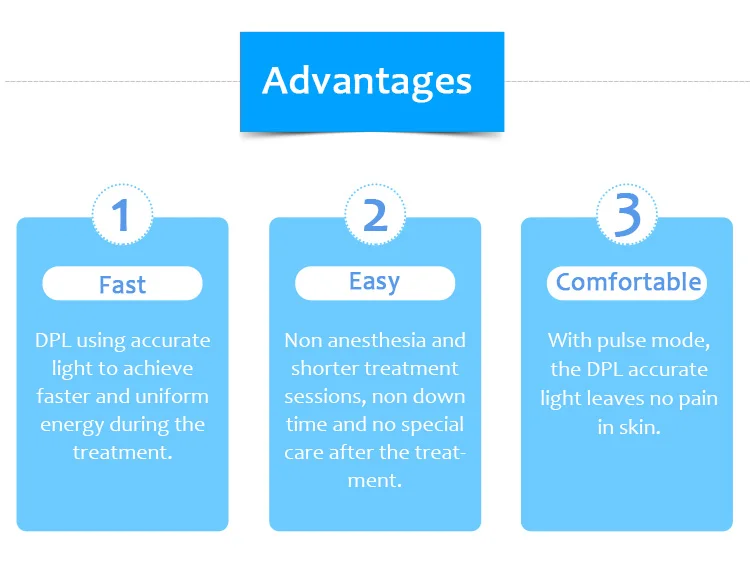 Advantages

1

Fast

DPL using accurate light to achieve faster and uniform energy during the treatment.

2

Easy

Non anesthesia and shorter treatment sessions, non down time and no special care after the treatment.

3

Comfortable

With pulse mode, the DPL accurate light leaves no pain in skin.